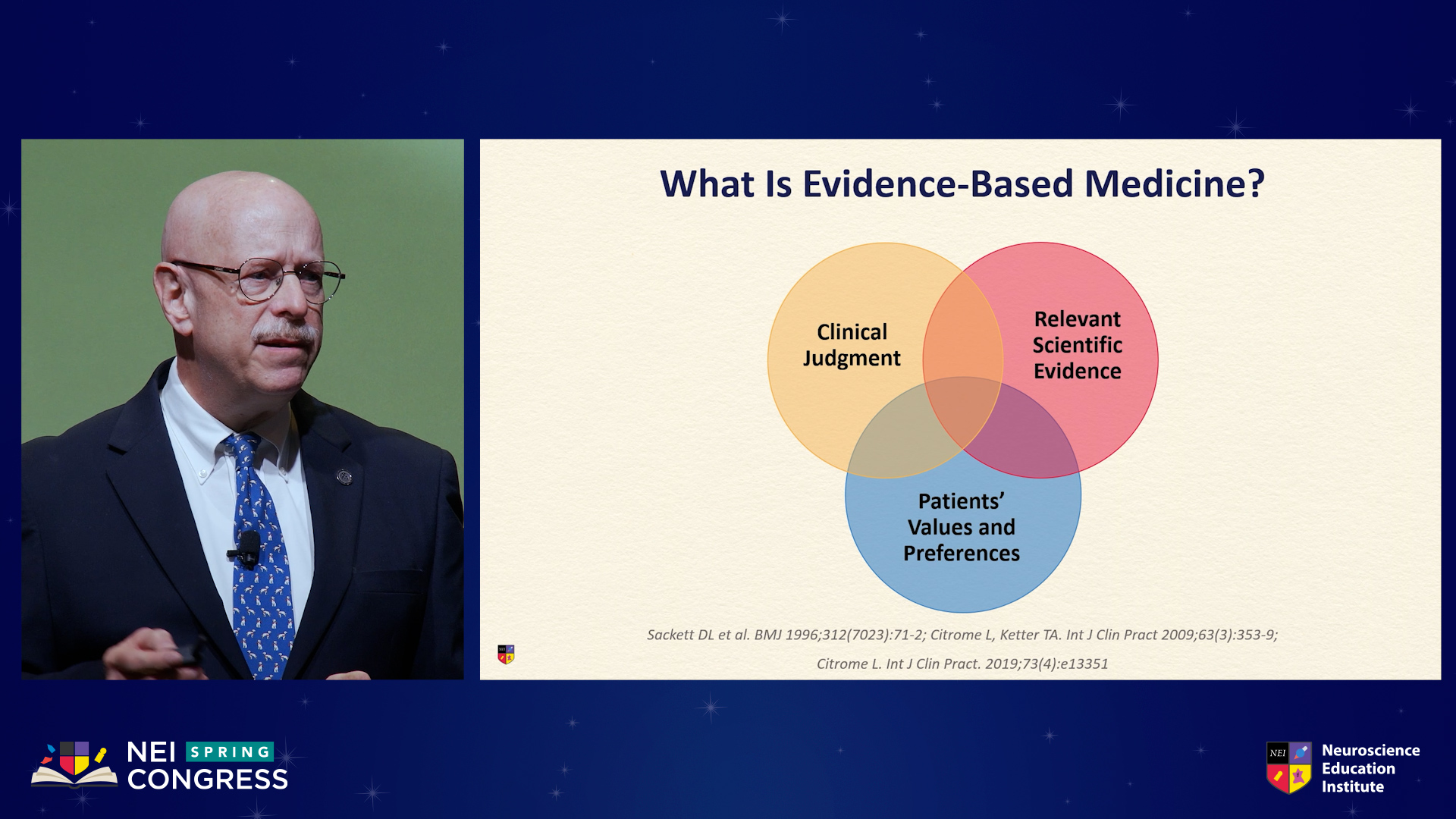 What Is Evidence-Based Medicine?

Clinical Judgment

Relevant Scientific Evidence

Patients' Values and Preferences

Sackett DL et al. BMJ 1996;312(7023):71-2; Citrome L, Ketter TA. Int J Clin Pract 2009;63(3):353-9; Citrome L. Int J Clin Pract. 2019;73(4):e13351

NEI SPRING CONGRESS

NEI

Neuroscience Education Institute